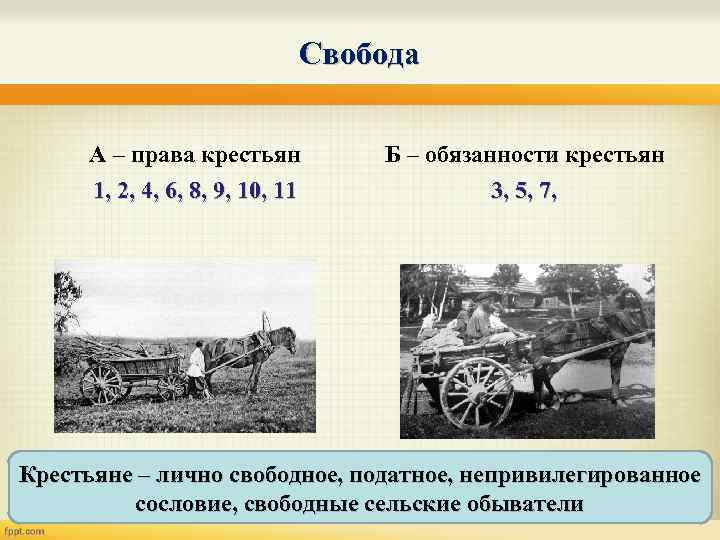 Свобода

А – права крестьян
1, 2, 4, 6, 8, 9, 10, 11

Б – обязанности крестьян
3, 5, 7,

Крестьяне – лично свободное, податное, непривилегированное сословие, свободные сельские обыватели

fppt.com